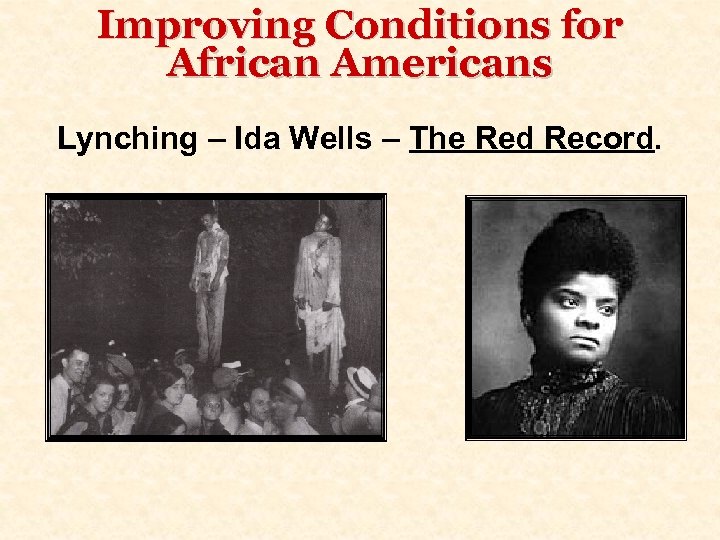 Improving Conditions for African Americans

Lynching – Ida Wells – The Red Record.